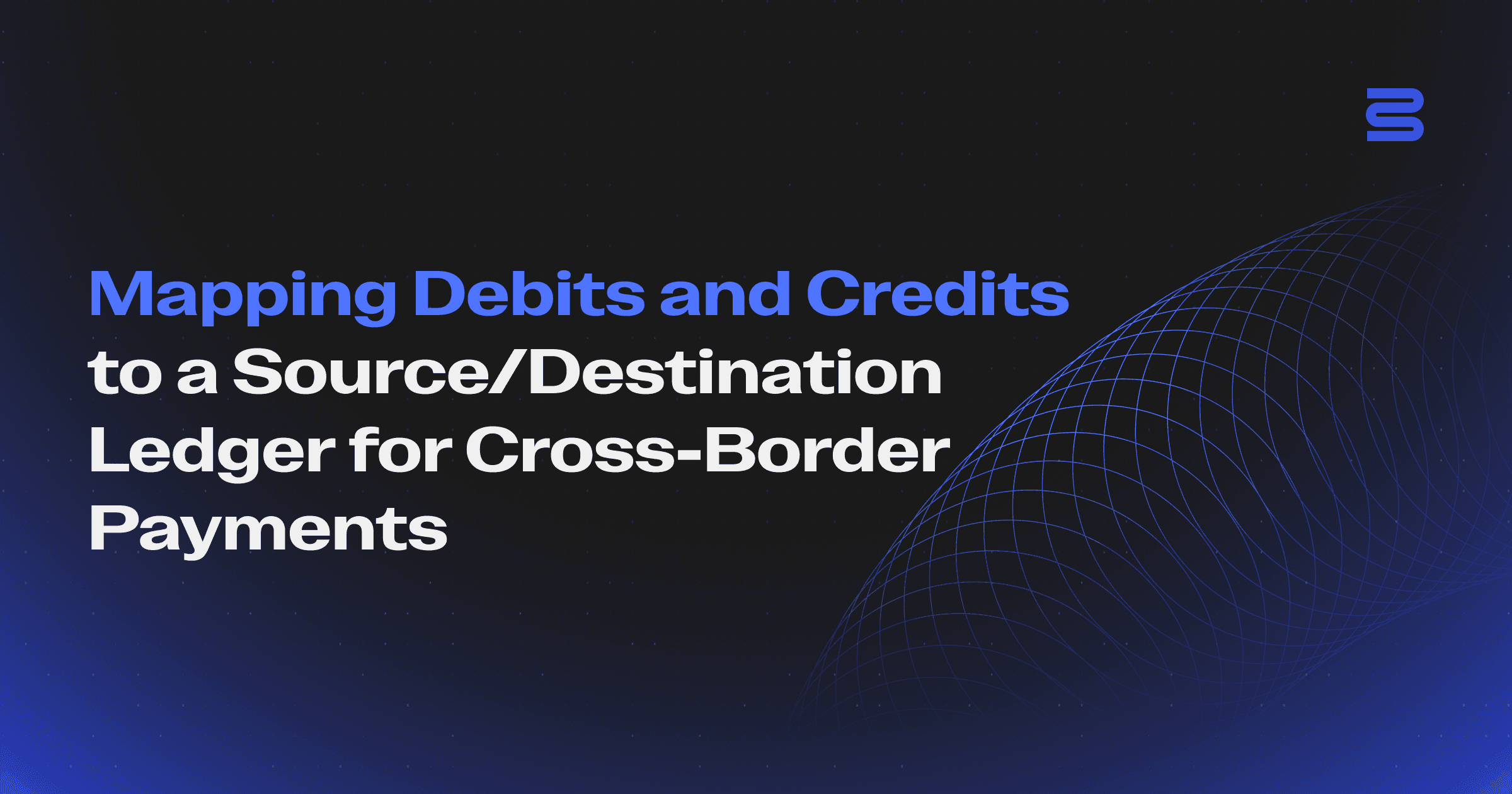 Mapping Debits and Credits to a Source/Destination Ledger for Cross-Border Payments